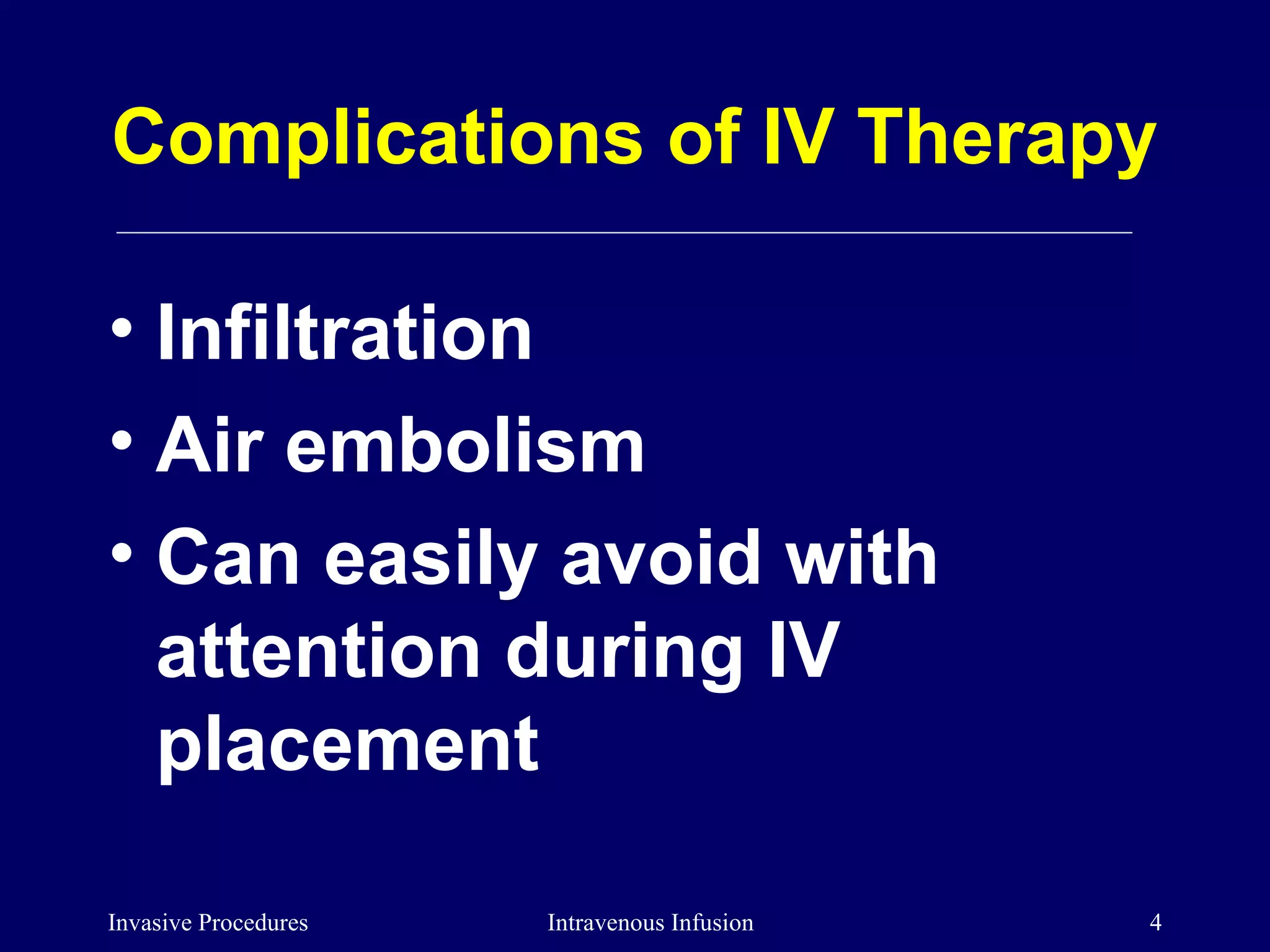 Complications of IV Therapy

• Infiltration
• Air embolism
• Can easily avoid with attention during IV placement

Invasive Procedures Intravenous Infusion 4